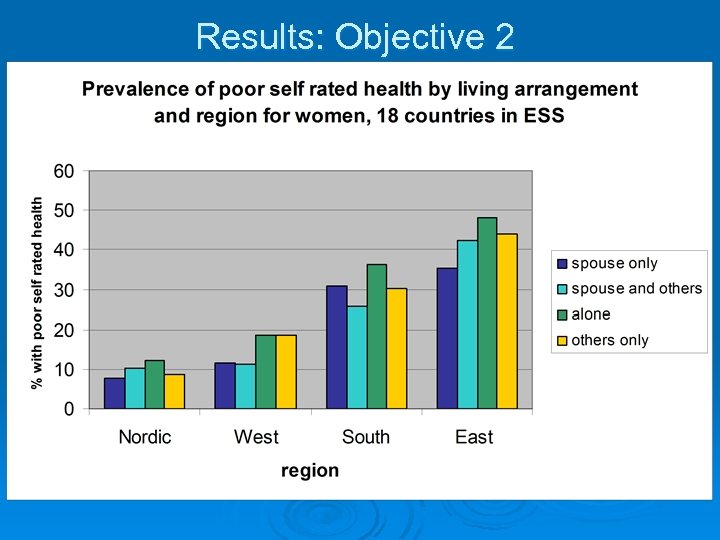 Results: Objective 2

Prevalence of poor self rated health by living arrangement and region for women, 18 countries in ESS

% with poor self rated health

60
50
40
30
20
10
0

Nordic West South East

region

spouse only
spouse and others
alone
others only